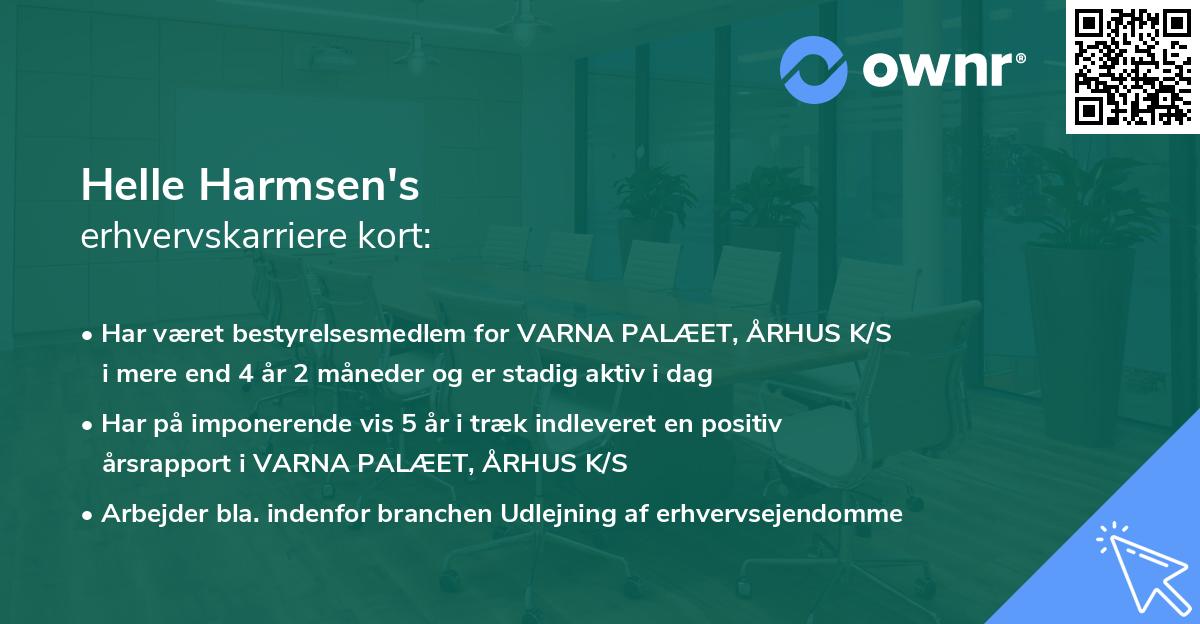 ownr®

Helle Harmsen's
erhvervskarriere kort:

• Har været bestyrelsesmedlem for VARNA PALÆET, ÅRHUS K/S i mere end 4 år 2 måneder og er stadig aktiv i dag

• Har på imponerende vis 5 år i træk indleveret en positiv årsrapport i VARNA PALÆET, ÅRHUS K/S

• Arbejder bla. indenfor branchen Udlejning af erhvervsejendomme